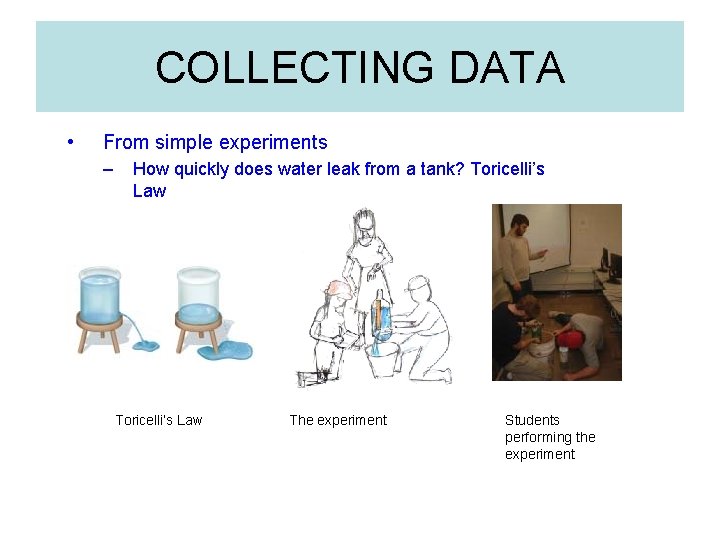 COLLECTING DATA

• From simple experiments
– How quickly does water leak from a tank? Toricelli's Law

Toricelli's Law

The experiment

Students performing the experiment